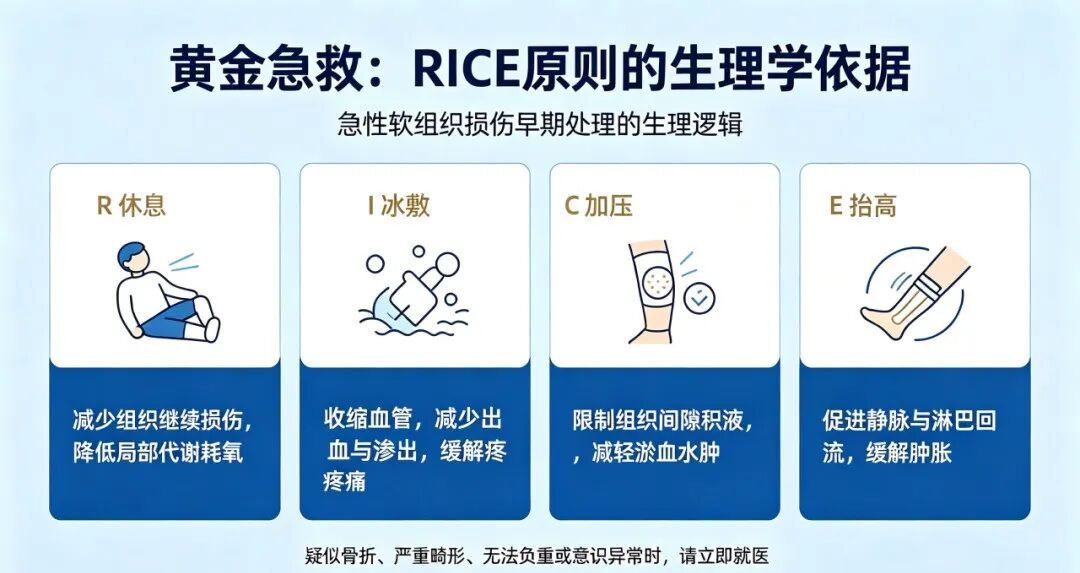 黄金急救：RICE原则的生理学依据

急性软组织损伤早期处理的生理逻辑

R 休息

减少组织继续损伤，降低局部代谢耗氧

I 冰敷

收缩血管，减少出血与渗出，缓解疼疼痛

C 加压

限制组织间隙积液，，减轻淤血水肿

E 抬高

促进静脉与淋巴回流，缓解肿胀

疑似骨折、严重畸形、无法负重或意识异常时，请立即就医